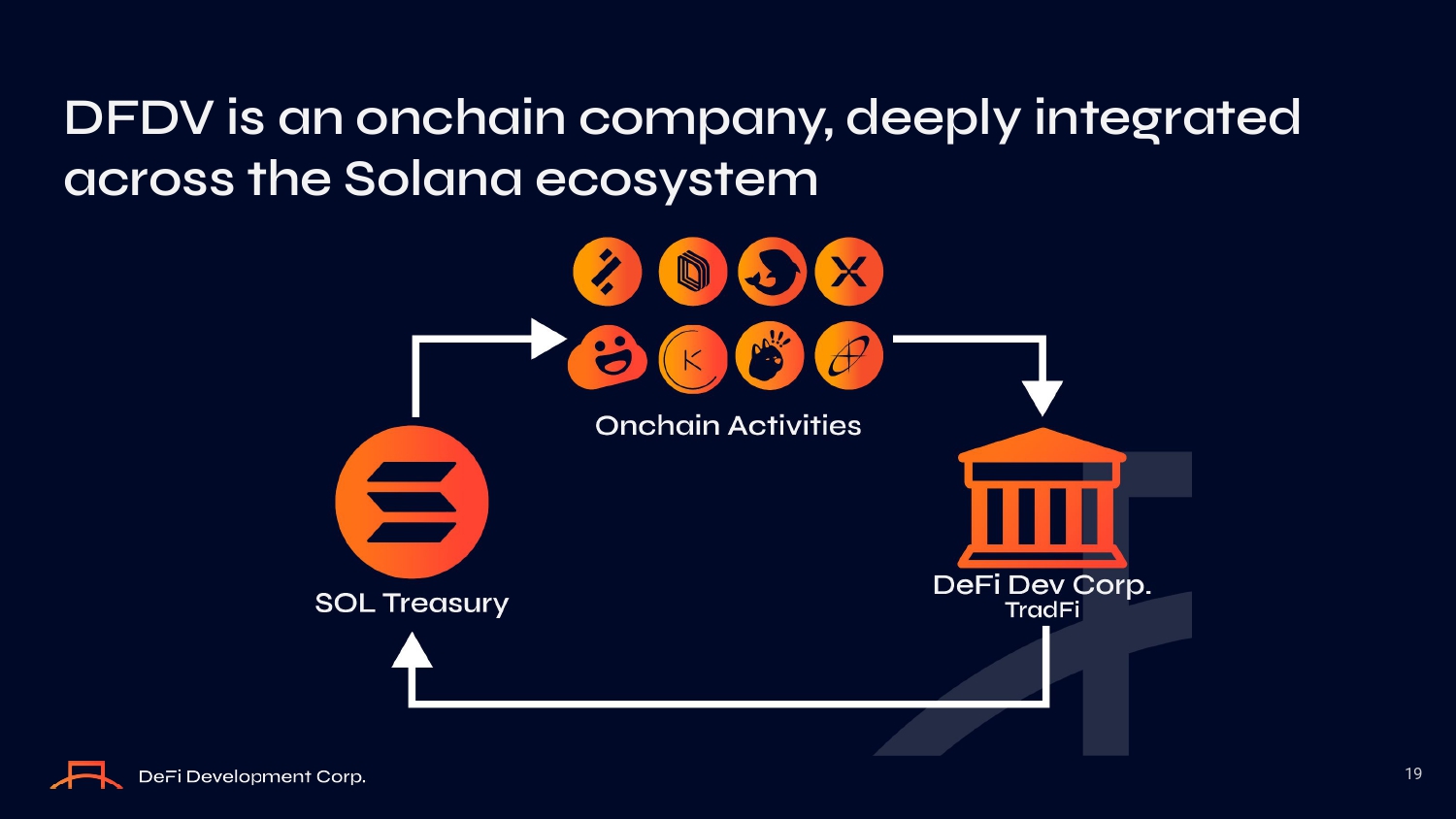 DFDV is an onchain company, deeply integrated across the Solana ecosystem

Onchain Activities

SOL Treasury

DeFi Dev Corp.
TradFi

DeFi Development Corp.

19